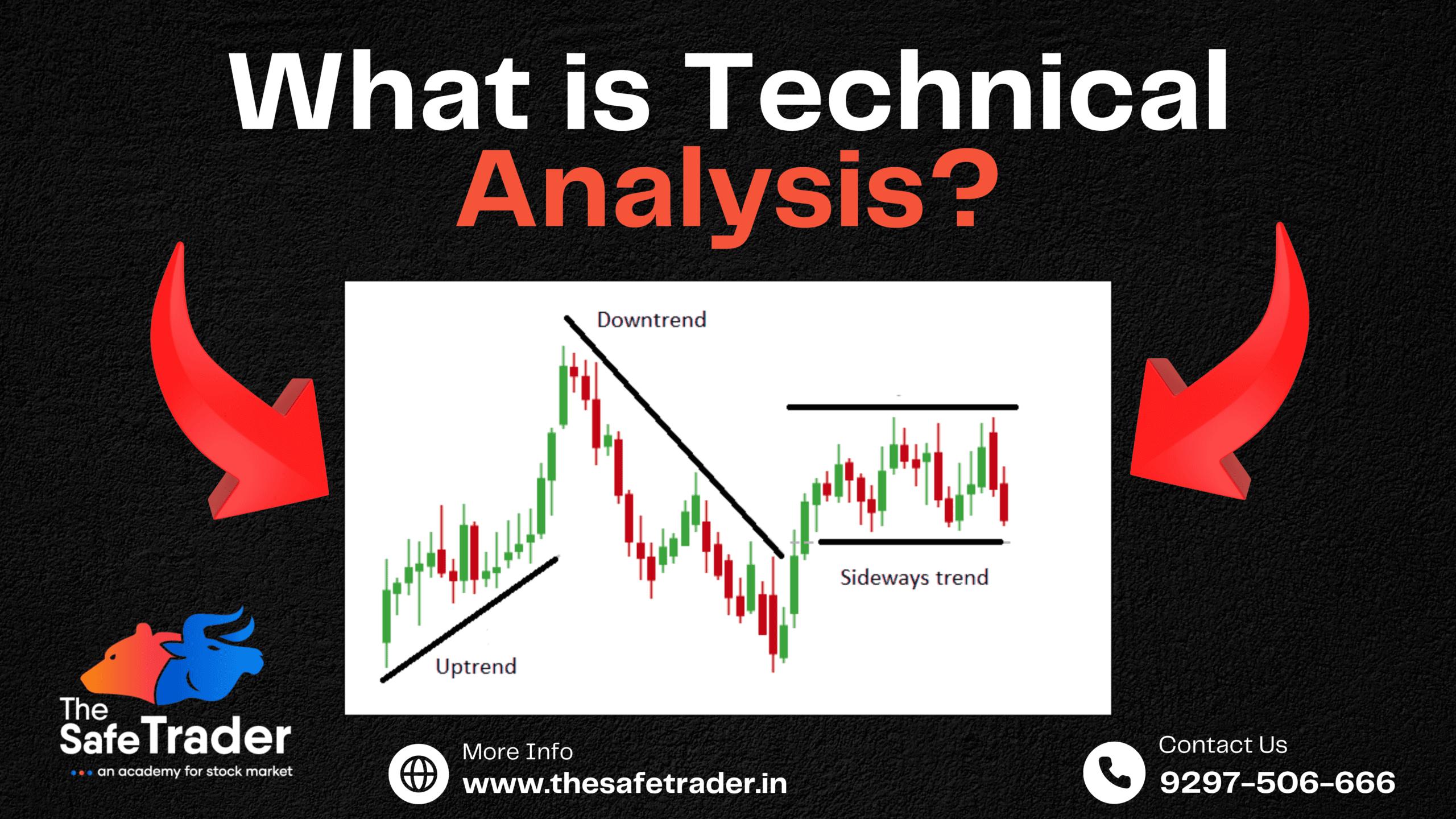 What is Technical Analysis?

Downtrend

Sideways trend

Uptrend

The SafeTrader
an academy for stock market

More Info
www.thesafetrader.in

Contact Us
9297-506-666